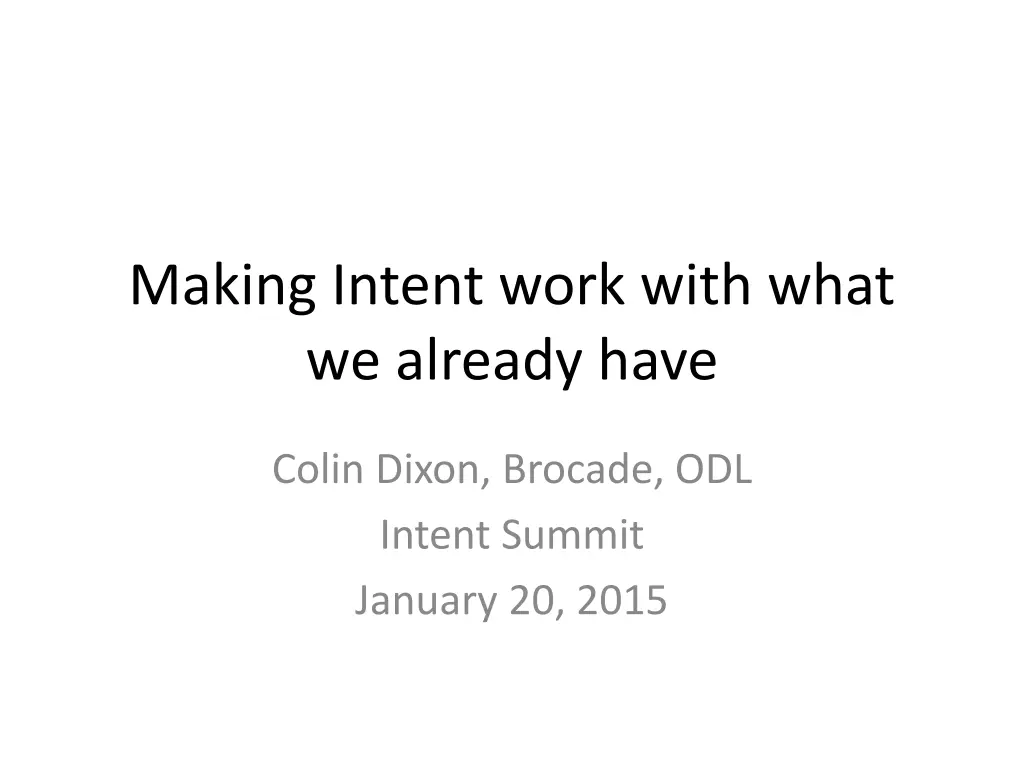 Making Intent work with what we already have

Colin Dixon, Brocade, ODL
Intent Summit
January 20, 2015